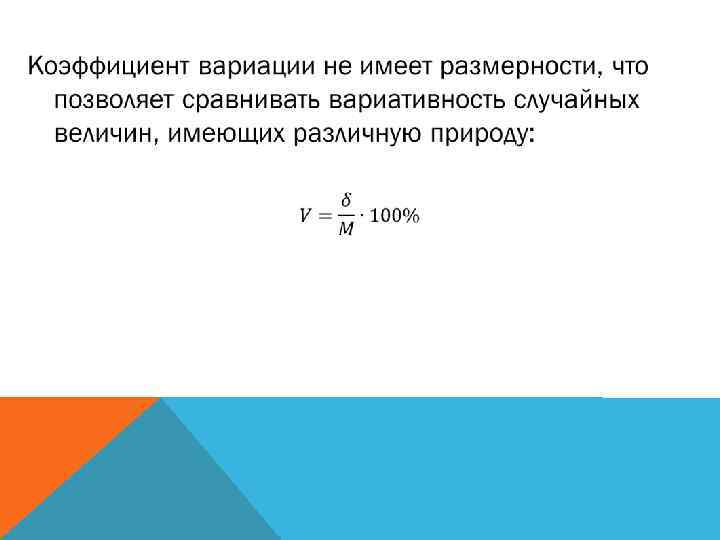 Коэффициент вариации не имеет размерности, что позволяет сравнивать вариативность случайных величин, имеющих различную природу:

$V = \frac{\delta}{M} \cdot 100\%$